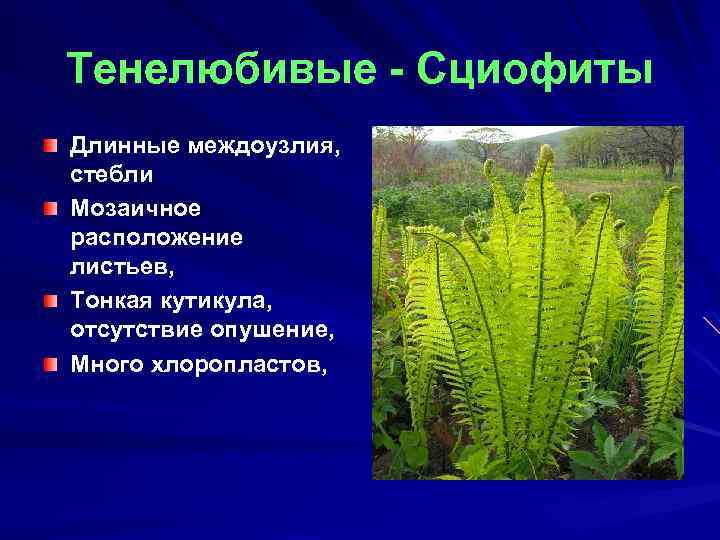 Тенелюбивые - Сциофиты

Длинные междоузлия, стебли

Мозаичное расположение листьев,

Тонкая кутикула, отсутствие опушение,

Много хлоропластов,